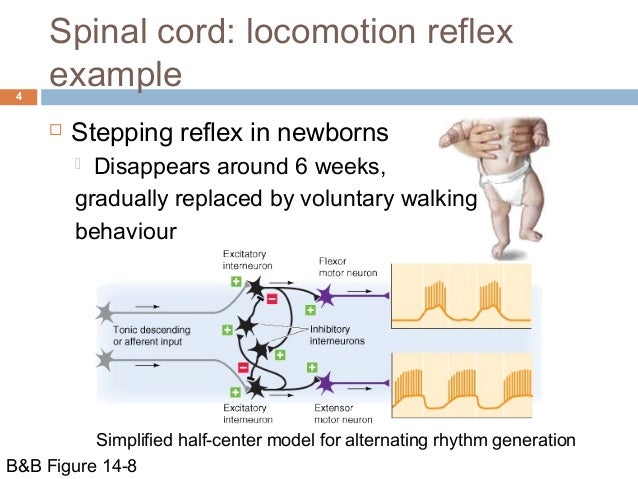 Spinal cord: locomotion reflex example

4

Stepping reflex in newborns

Disappears around 6 weeks, gradually replaced by voluntary walking behaviour

Excitatory interneuron

Flexor motor neuron

Tonic descending or afferent input

Inhibitory interneurons

Excitatory interneuron

Extensor motor neuron

Simplified half-center model for alternating rhythm generation

B&B Figure 14-8